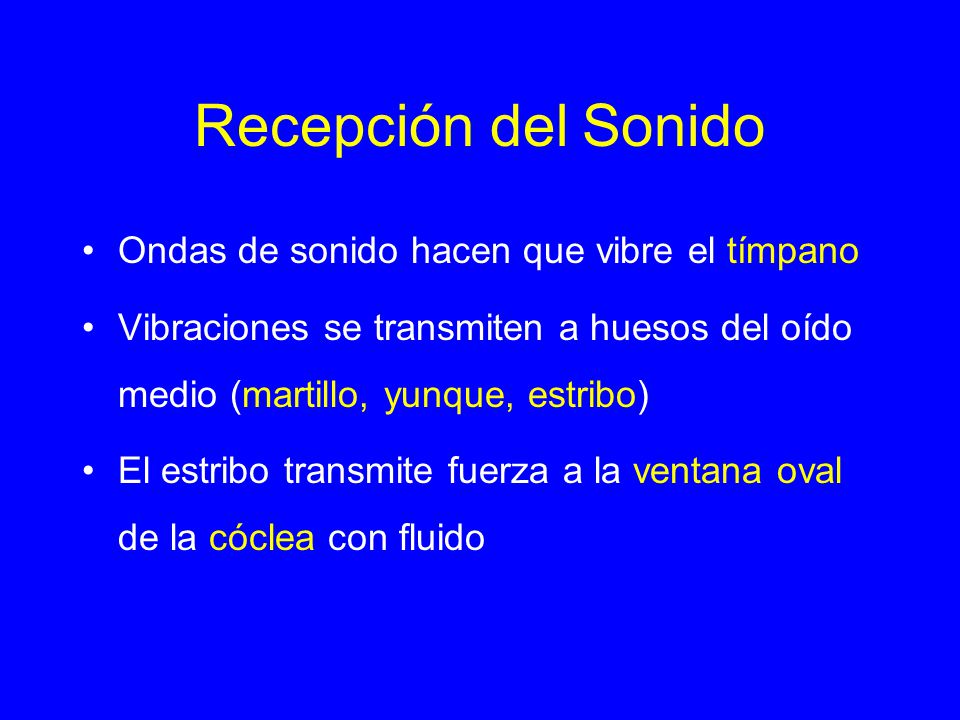 Recepción del Sonido

• Ondas de sonido hacen que vibre el tímpano

• Vibraciones se transmiten a huesos del oído medio (martillo, yunque, estribo)

• El estribo transmite fuerza a la ventana oval de la cóclea con fluido